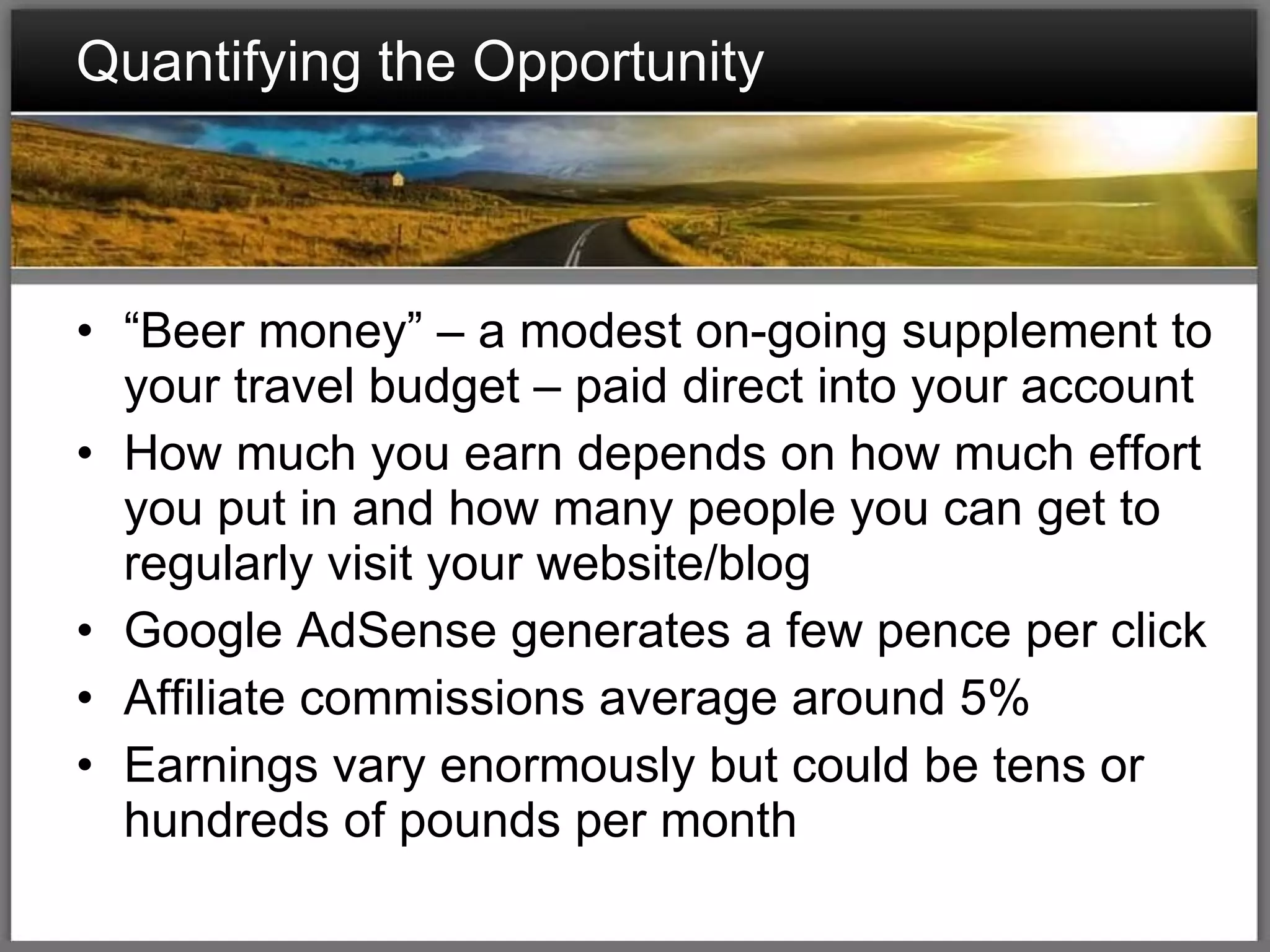 Quantifying the Opportunity

• “Beer money” – a modest on-going supplement to your travel budget – paid direct into your account
• How much you earn depends on how much effort you put in and how many people you can get to regularly visit your website/blog
• Google AdSense generates a few pence per click
• Affiliate commissions average around 5%
• Earnings vary enormously but could be tens or hundreds of pounds per month